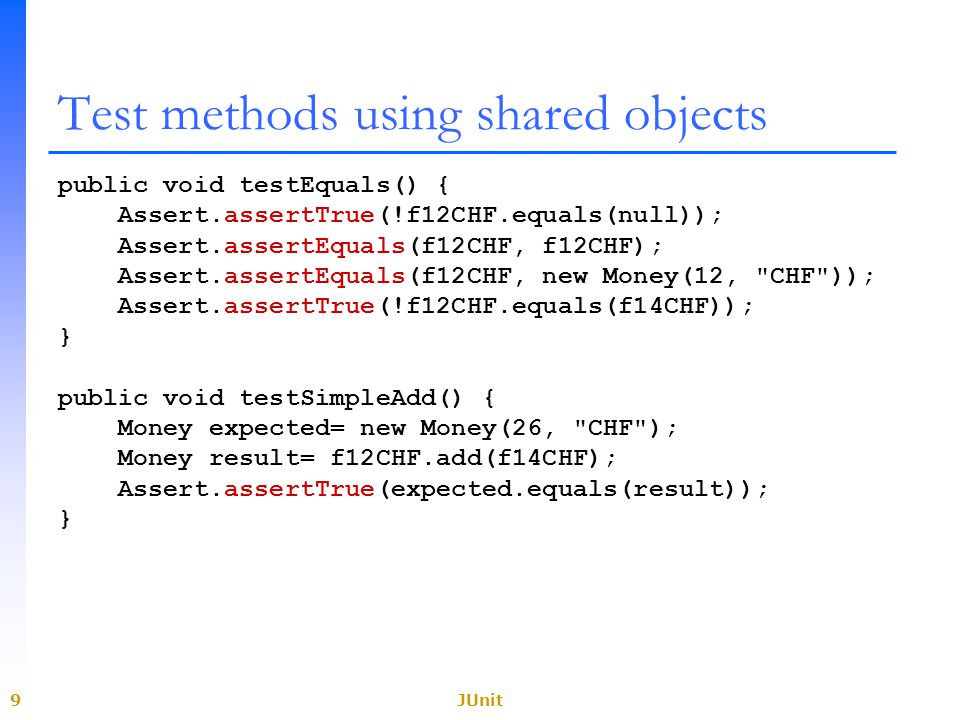 Test methods using shared objects

public void testEquals() {
    Assert.assertTrue(!f12CHF.equals(null));
    Assert.assertEquals(f12CHF, f12CHF);
    Assert.assertEquals(f12CHF, new Money(12, "CHF"));
    Assert.assertTrue(!f12CHF.equals(f14CHF));
}

public void testSimpleAdd() {
    Money expected= new Money(26, "CHF");
    Money result= f12CHF.add(f14CHF);
    Assert.assertTrue(expected.equals(result));
}

9

JUnit